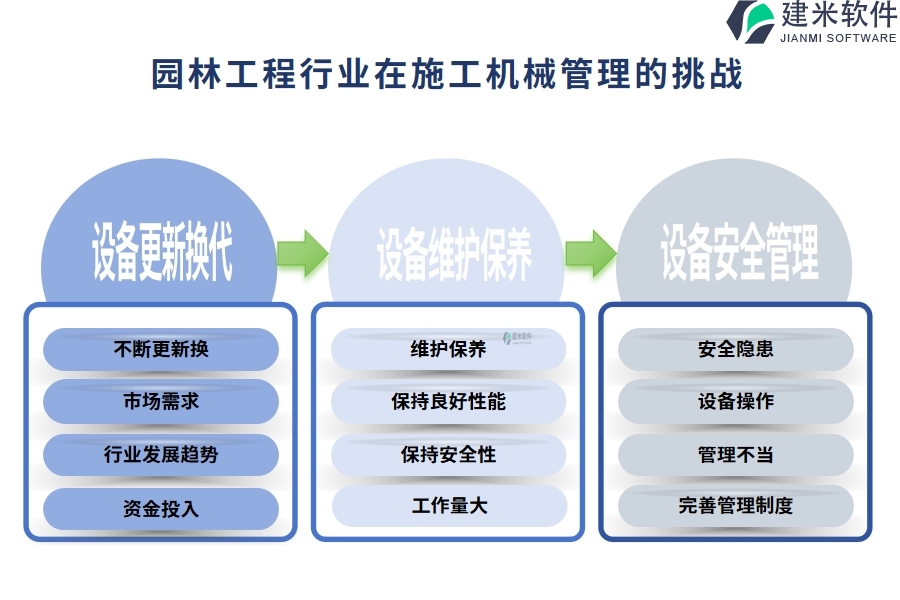 建米软件
JIANMI SOFTWARE

园林工程行业在施工机械管理的挑战

设备更新换代

不断更新换

市场需求

行业发展趋势

资金投入

设备维护保养

维护保养

保持良好性能

保持安全性

工作量大

设备安全管理

安全隐患

设备操作

管理不当

完善管理制度